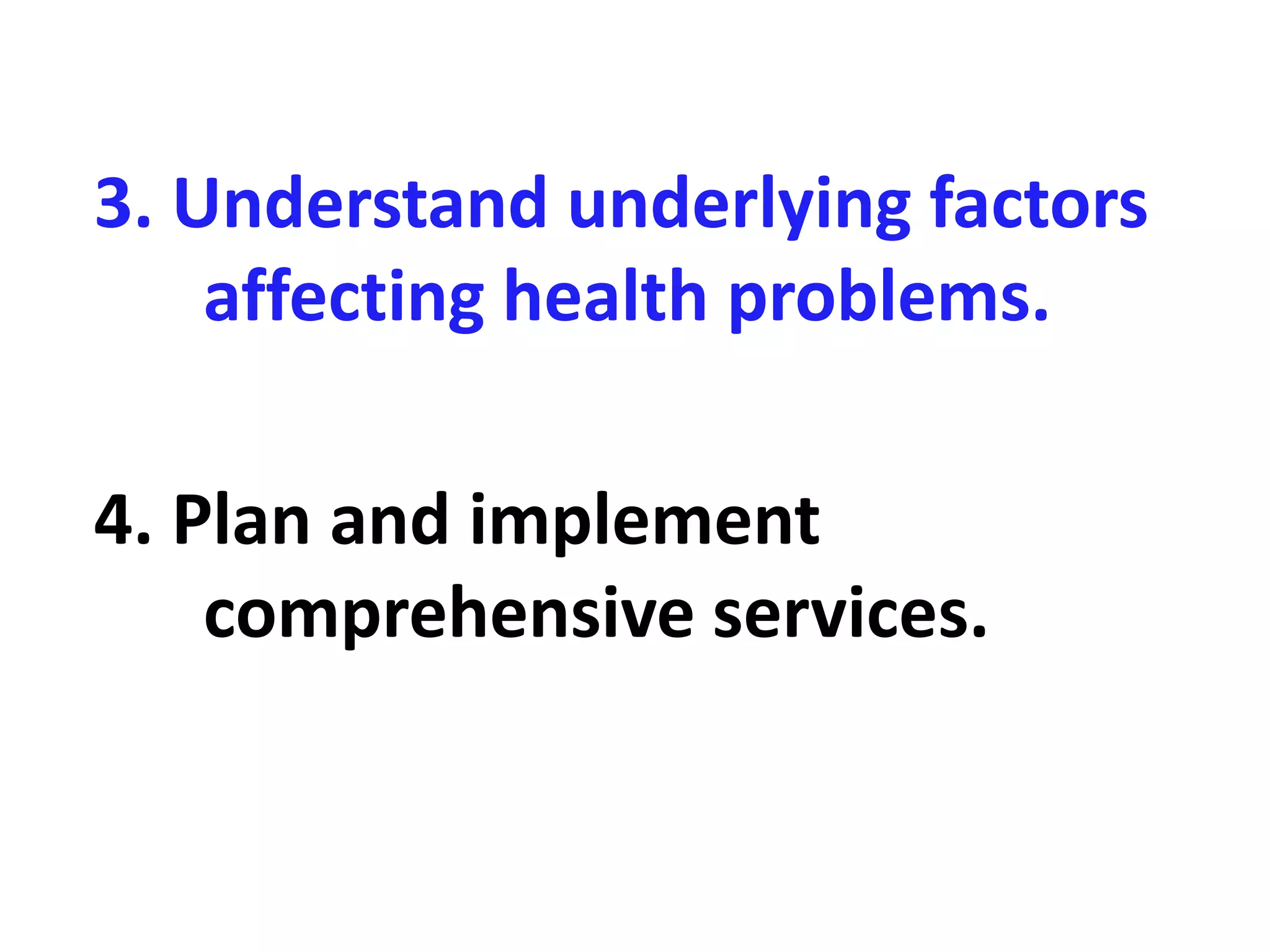 3. Understand underlying factors affecting health problems.

4. Plan and implement comprehensive services.